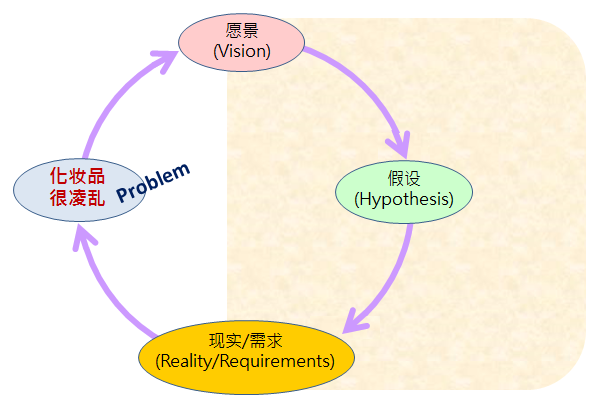 愿景
(Vision)

假设
(Hypothesis)

现实/需求
(Reality/Requirements)

化妆品
很凌乱

Problem